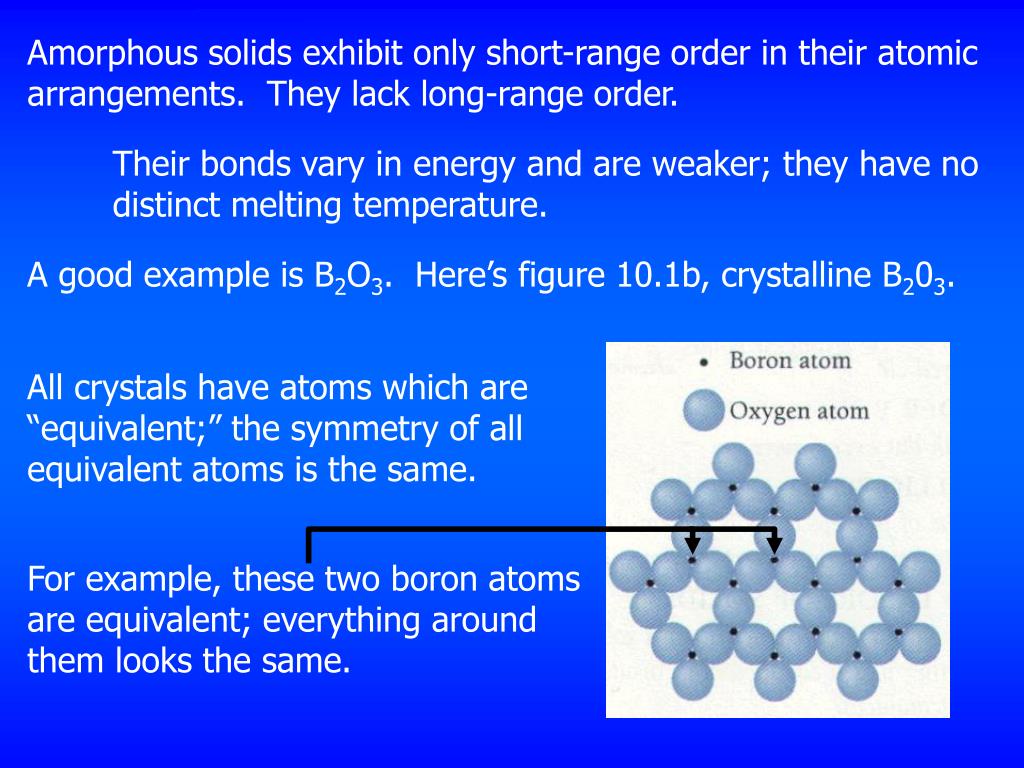 Amorphous solids exhibit only short-range order in their atomic arrangements. They lack long-range order.

Their bonds vary in energy and are weaker; they have no distinct melting temperature.

A good example is $B_2O_3$. Here’s figure 10.1b, crystalline $B_20_3$.

All crystals have atoms which are “equivalent;” the symmetry of all equivalent atoms is the same.

For example, these two boron atoms are equivalent; everything around them looks the same.

Boron atom

Oxygen atom